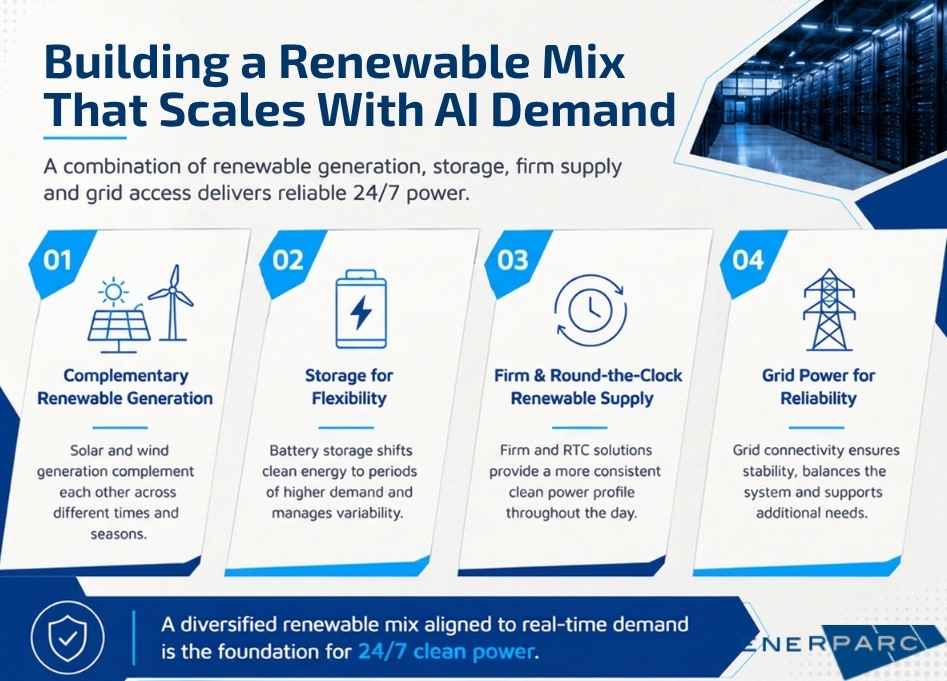 Building a Renewable Mix That Scales With AI Demand

A combination of renewable generation, storage, firm supply and grid access delivers reliable 24/7 power.

01

Complementary Renewable Generation

Solar and wind generation complement each other across different times and seasons.

02

Storage for Flexibility

Battery storage shifts clean energy to periods of higher demand and manages variability.

03

Firm & Round-the-Clock Renewable Supply

Firm and RTC solutions provide a more consistent clean power profile throughout the day.

04

Grid Power for Reliability

Grid connectivity ensures stability, balances the system and supports additional needs.

A diversified renewable mix aligned to real-time demand is the foundation for 24/7 clean power.

ENERPARC